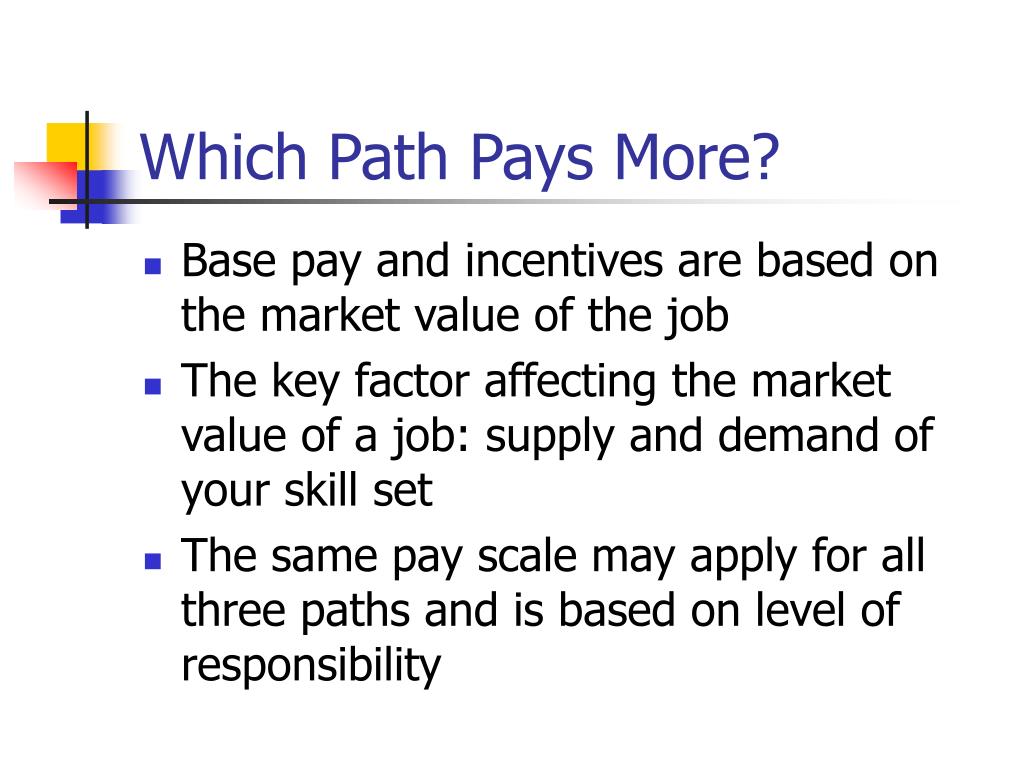 Which Path Pays More?

- Base pay and incentives are based on the market value of the job
- The key factor affecting the market value of a job: supply and demand of your skill set
- The same pay scale may apply for all three paths and is based on level of responsibility